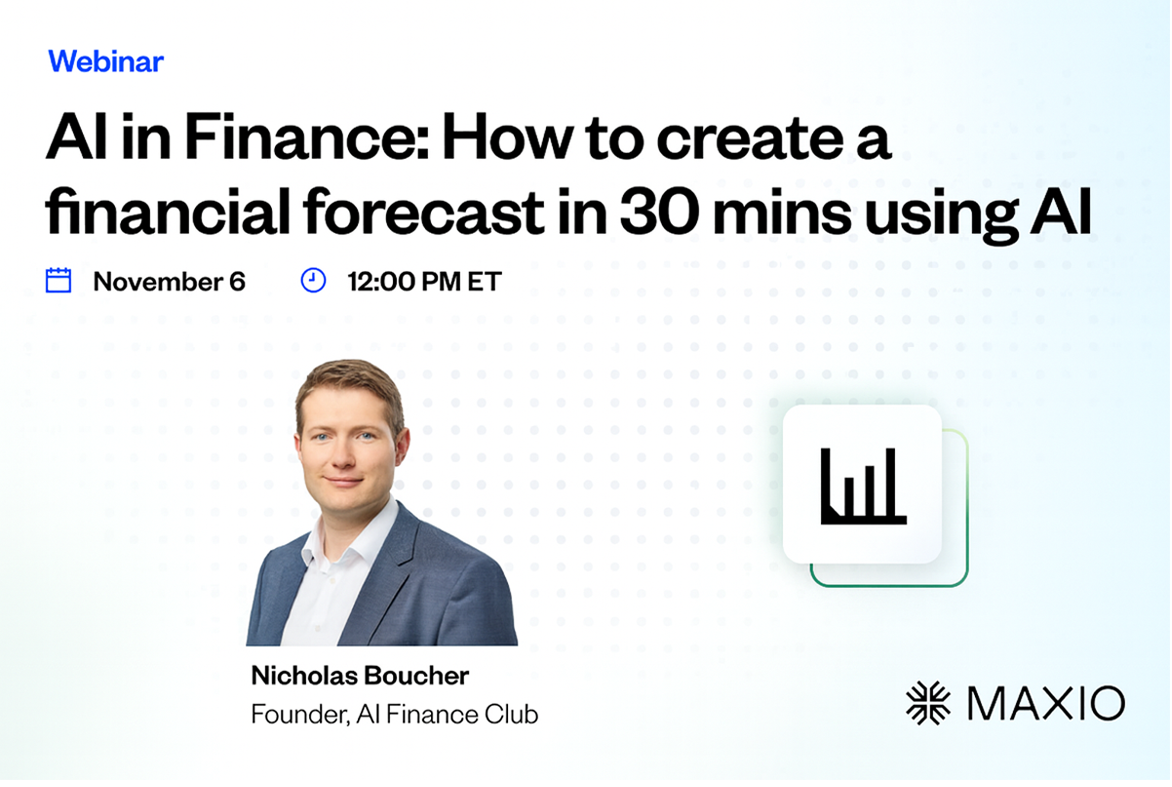 Webinar

AI in Finance: How to create a financial forecast in 30 mins using AI

November 6 12:00 PM ET

Nicholas Boucher
Founder, AI Finance Club

MAXIO